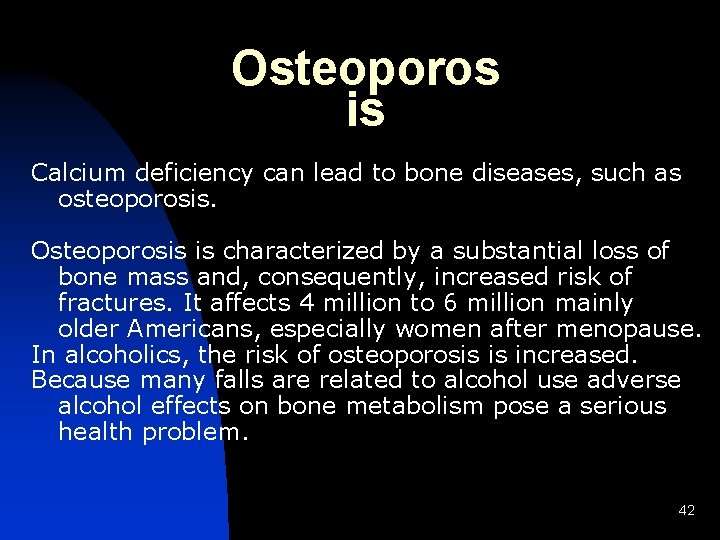 Osteoporos
is

Calcium deficiency can lead to bone diseases, such as osteoporosis.

Osteoporosis is characterized by a substantial loss of bone mass and, consequently, increased risk of fractures. It affects 4 million to 6 million mainly older Americans, especially women after menopause.
In alcoholics, the risk of osteoporosis is increased.
Because many falls are related to alcohol use adverse alcohol effects on bone metabolism pose a serious health problem.

42